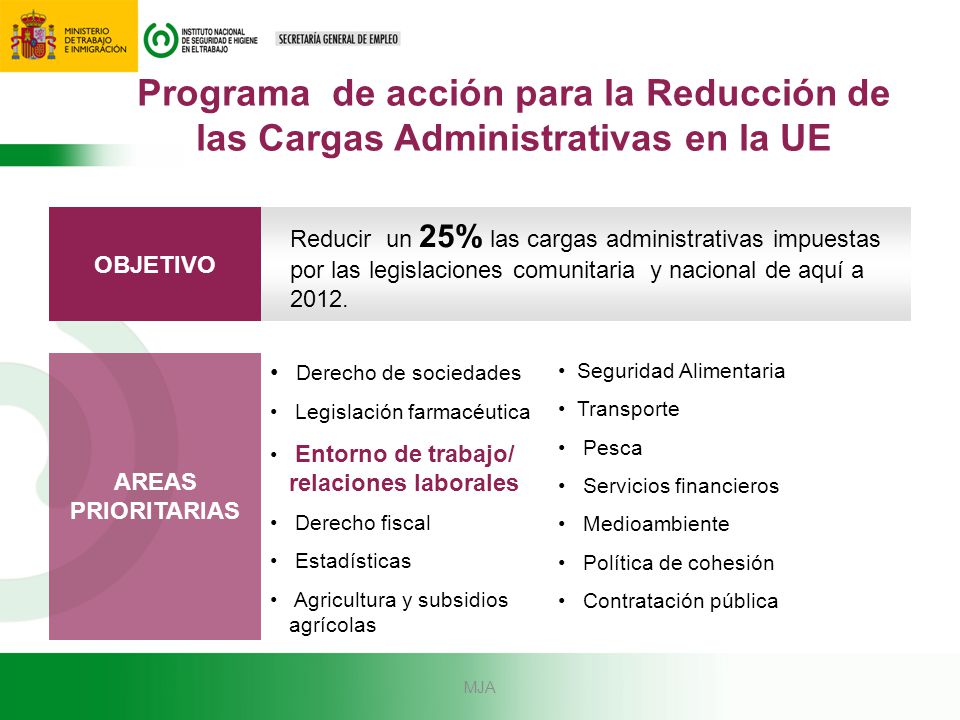 MINISTERIO DE TRABAJO E INMIGRACIÓN

INSTITUTO NACIONAL DE SEGURIDAD E HIGIENE EN EL TRABAJO

SECRETARÍA GENERAL DE EMPLEO

Programa de acción para la Reducción de las Cargas Administrativas en la UE

OBJETIVO

Reducir un 25% las cargas administrativas impuestas por las legislaciones comunitaria y nacional de aquí a 2012.

AREAS PRIORITARIAS

• Derecho de sociedades
• Legislación farmacéutica
• Entorno de trabajo/ relaciones laborales
• Derecho fiscal
• Estadísticas
• Agricultura y subsidios agrícolas

• Seguridad Alimentaria
• Transporte
• Pesca
• Servicios financieros
• Medioambiente
• Política de cohesión
• Contratación pública

MJA